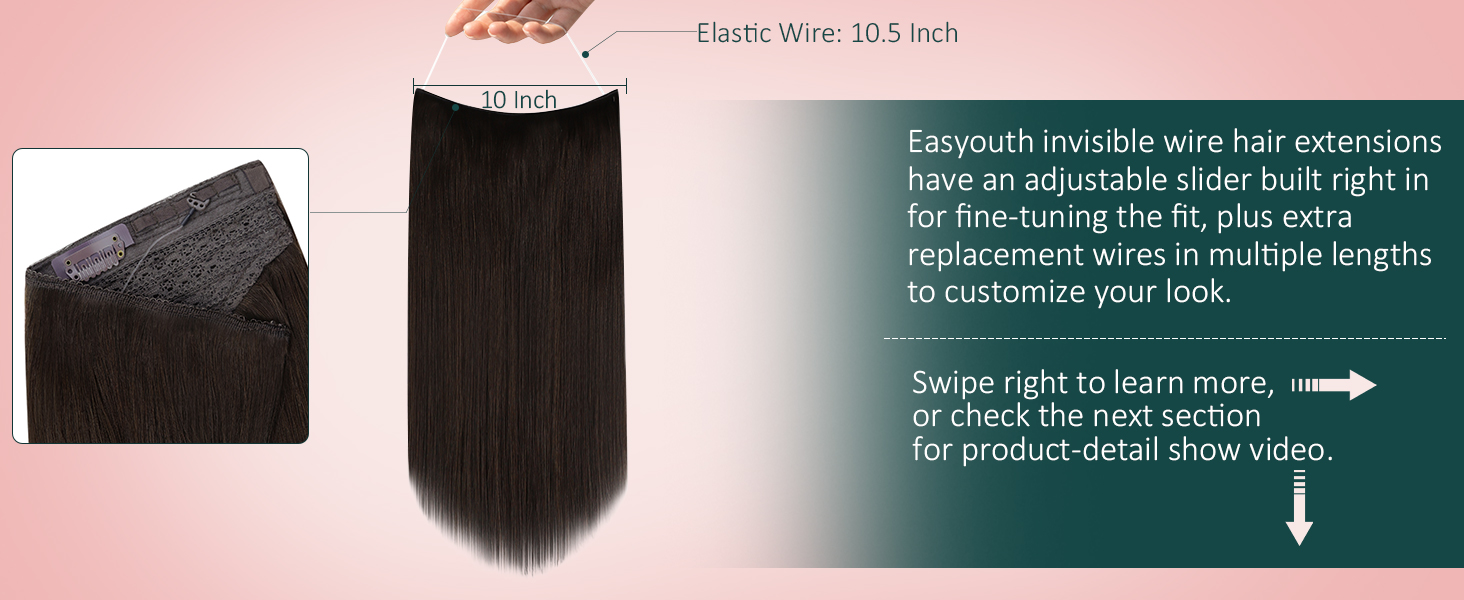 Elastic Wire: 10.5 Inch

10 Inch

Easyouth invisible wire hair extensions have an adjustable slider built right in for fine-tuning the fit, plus extra replacement wires in multiple lengths to customize your look.

Swipe right to learn more, or check the next section for product-detail show video.